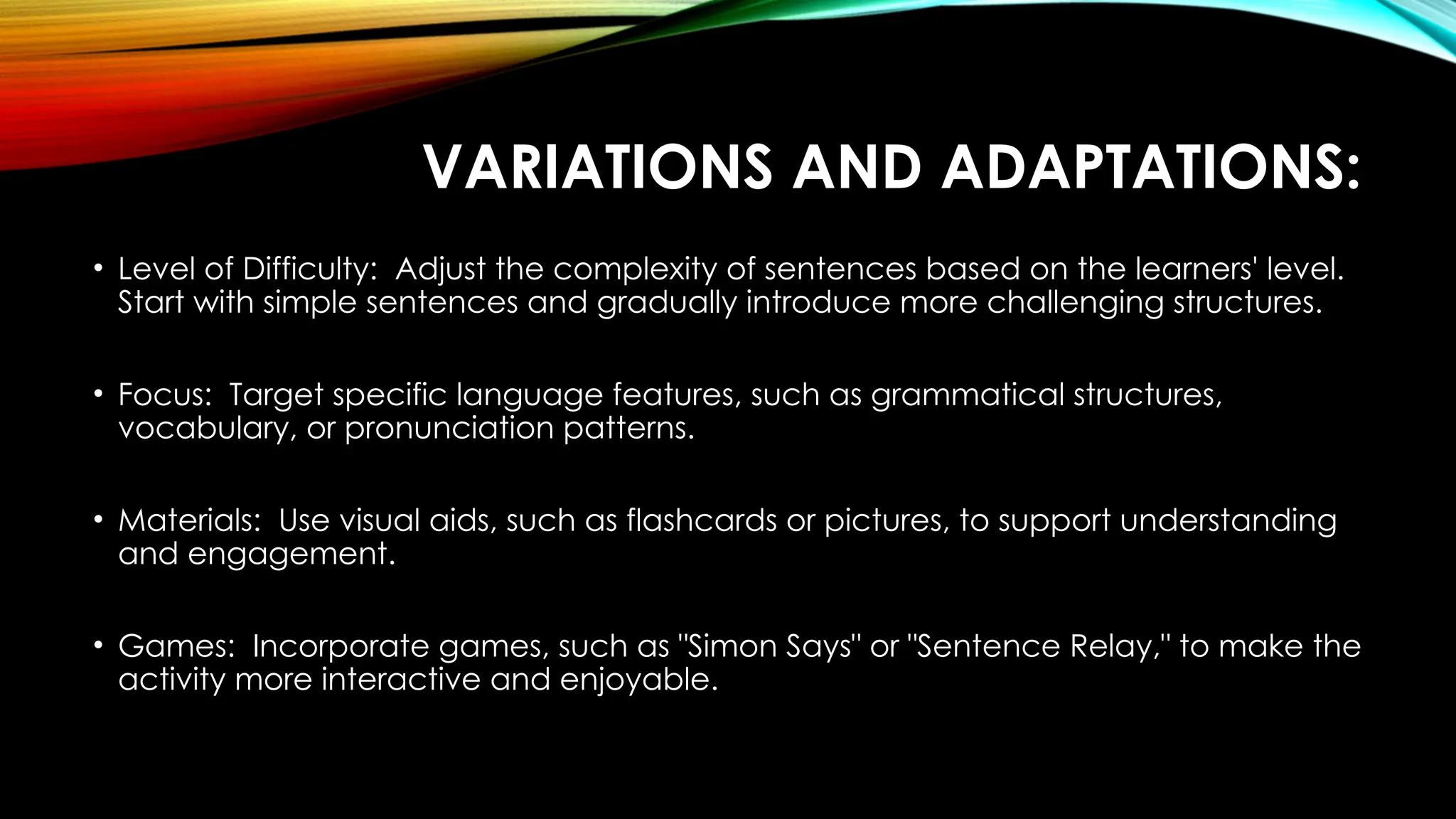 VARIATIONS AND ADAPTATIONS:

• Level of Difficulty: Adjust the complexity of sentences based on the learners' level. Start with simple sentences and gradually introduce more challenging structures.

• Focus: Target specific language features, such as grammatical structures, vocabulary, or pronunciation patterns.

• Materials: Use visual aids, such as flashcards or pictures, to support understanding and engagement.

• Games: Incorporate games, such as "Simon Says" or "Sentence Relay," to make the activity more interactive and enjoyable.